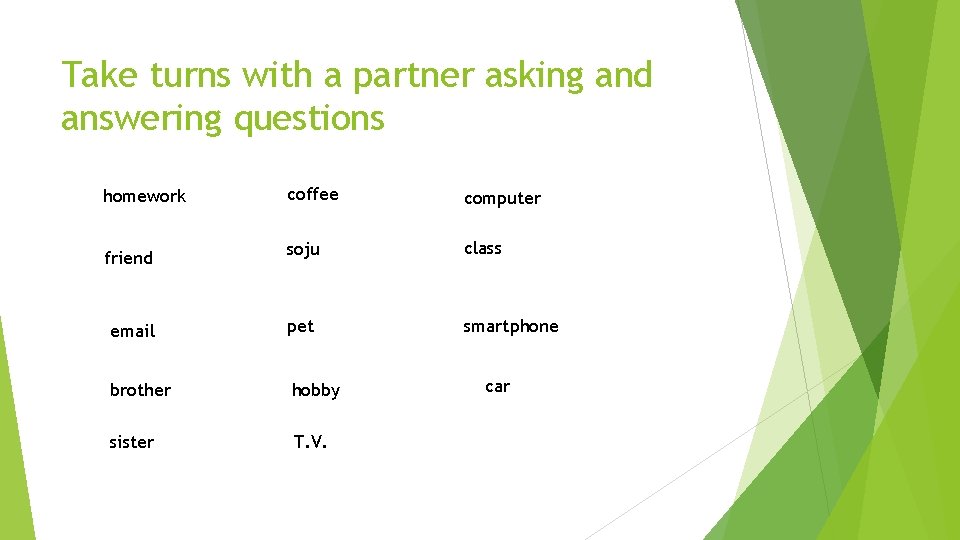 Take turns with a partner asking and answering questions

homework
friend
email
brother
sister

coffee
soju
pet
hobby
T.V.

computer
class
smartphone
car